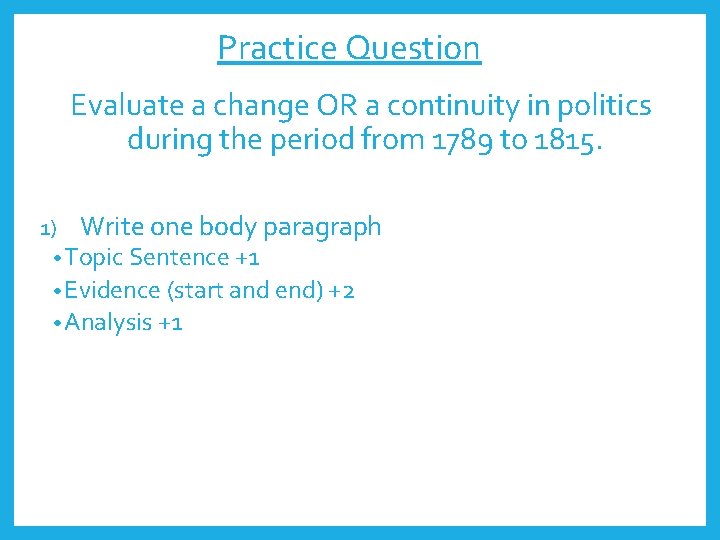 Practice Question

Evaluate a change OR a continuity in politics during the period from 1789 to 1815.

1) Write one body paragraph
• Topic Sentence +1
• Evidence (start and end) +2
• Analysis +1